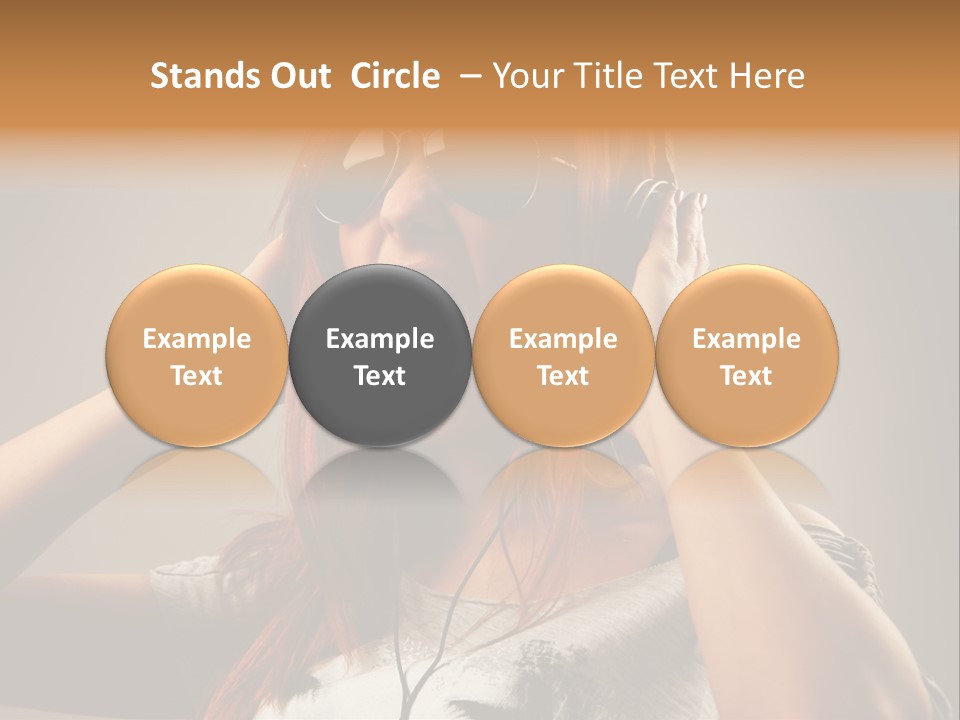 Stands Out Circle – Your Title Text Here

Example Text

Example Text

Example Text

Example Text